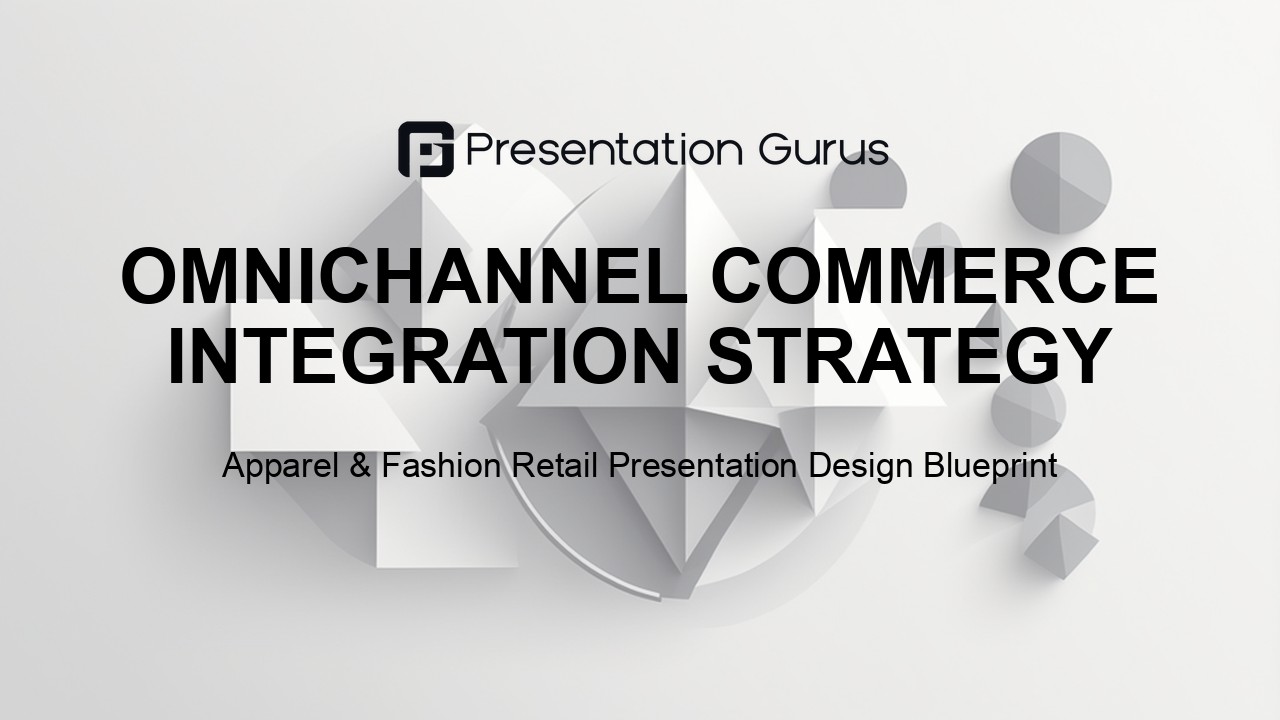 Presentation Gurus

OMNICHANNEL COMMERCE INTEGRATION STRATEGY

Apparel & Fashion Retail Presentation Design Blueprint